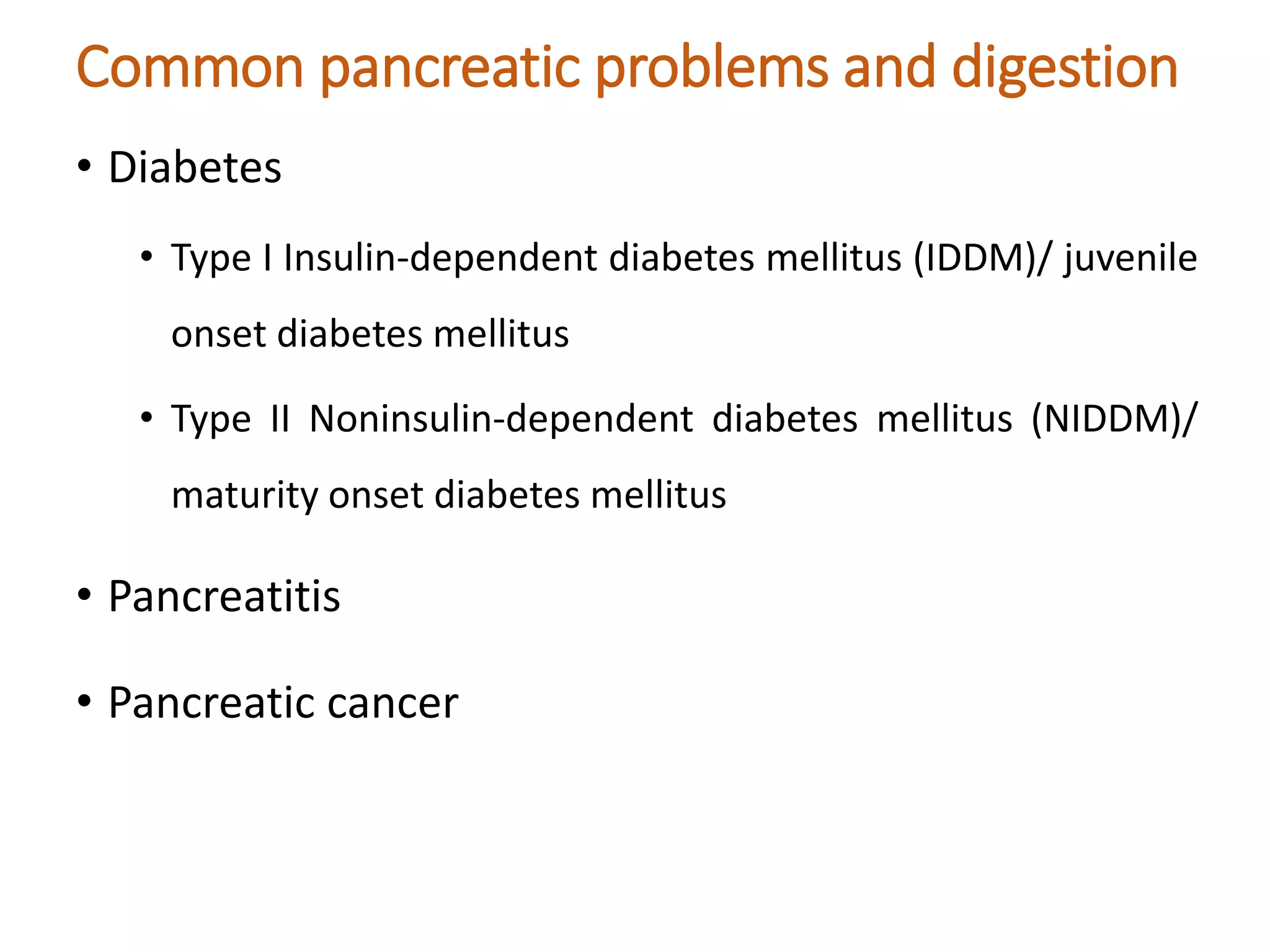 Common pancreatic problems and digestion

• Diabetes

  • Type I Insulin-dependent diabetes mellitus (IDDM)/ juvenile onset diabetes mellitus

  • Type II Noninsulin-dependent diabetes mellitus (NIDDM)/ maturity onset diabetes mellitus

• Pancreatitis

• Pancreatic cancer